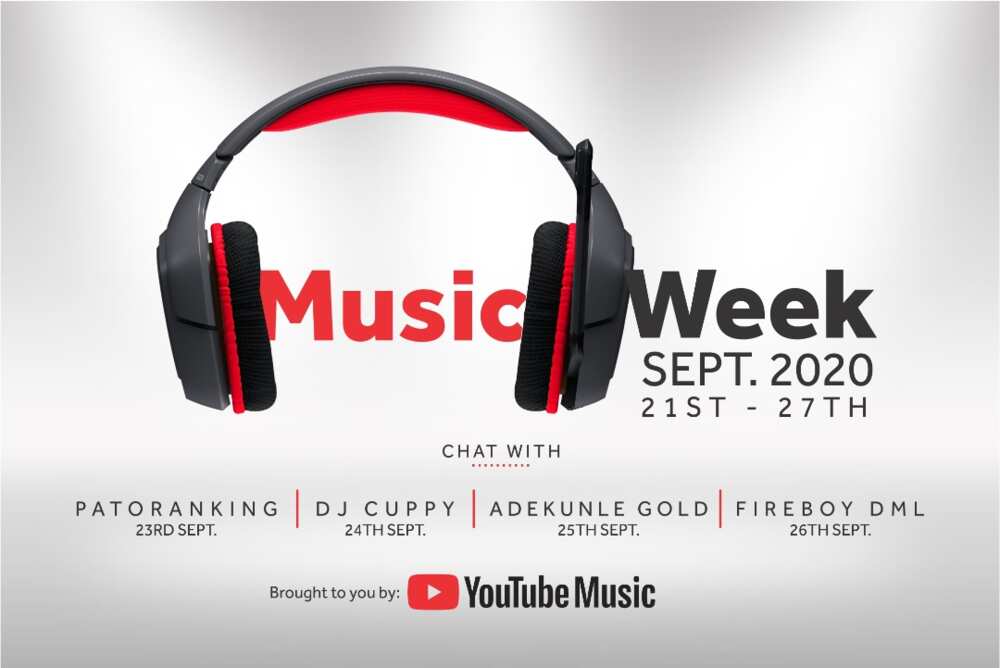 Music Week
SEPT. 2020
21ST - 27TH

CHAT WITH

PATORANKING
23RD SEPT.

DJ CUPPY
24TH SEPT.

ADEKUNLE GOLD
25TH SEPT.

FIREBOY DML
26TH SEPT.

Brought to you by: YouTube Music